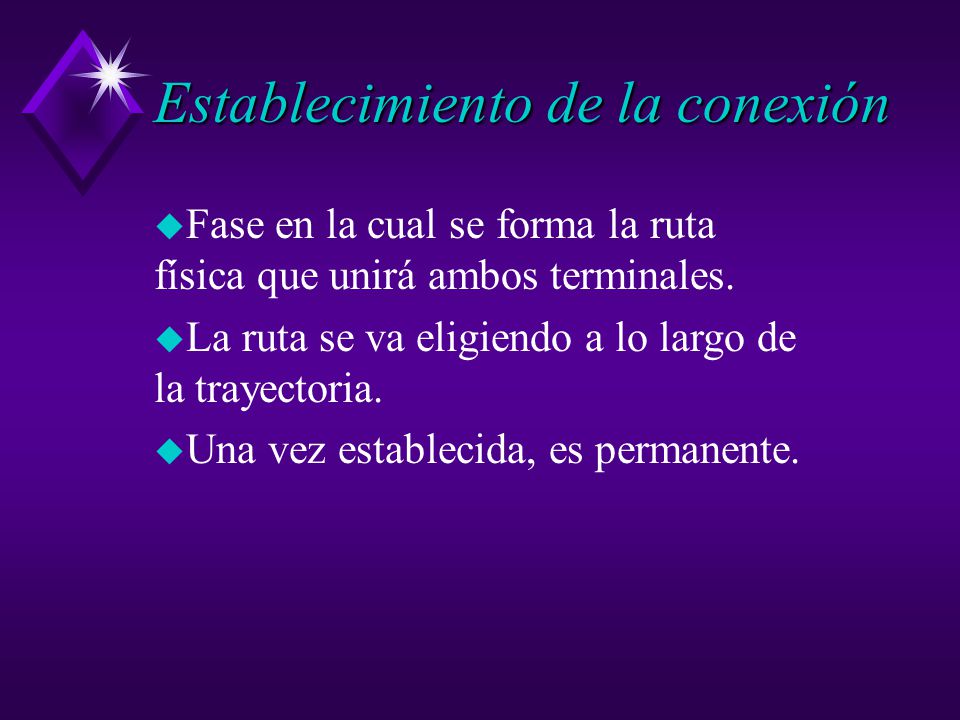 Establecimiento de la conexión

Fase en la cual se forma la ruta física que unirá ambos terminales.

La ruta se va eligiendo a lo largo de la trayectoria.

Una vez establecida, es permanente.